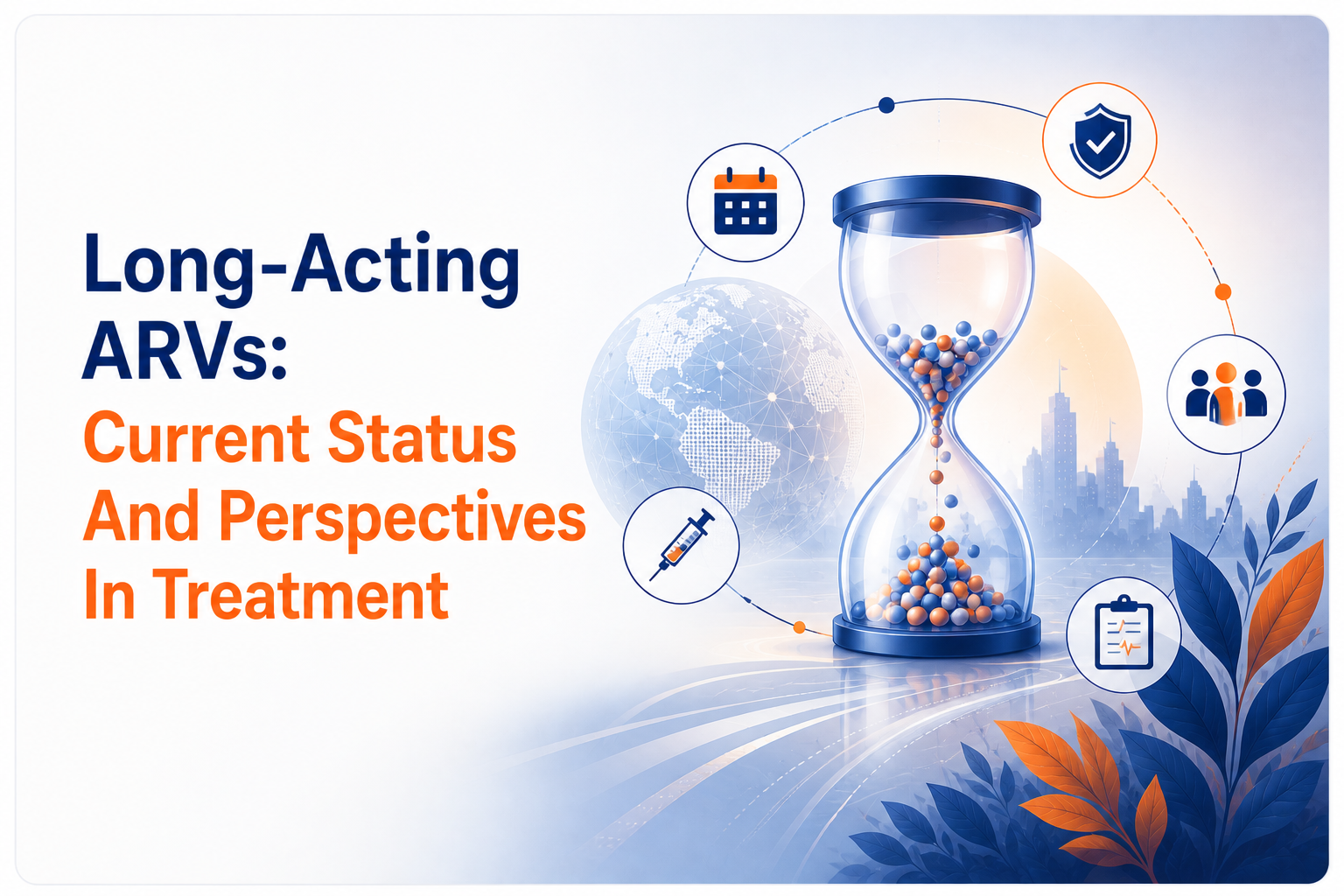 Long-Acting ARVs:
Current Status And Perspectives In Treatment